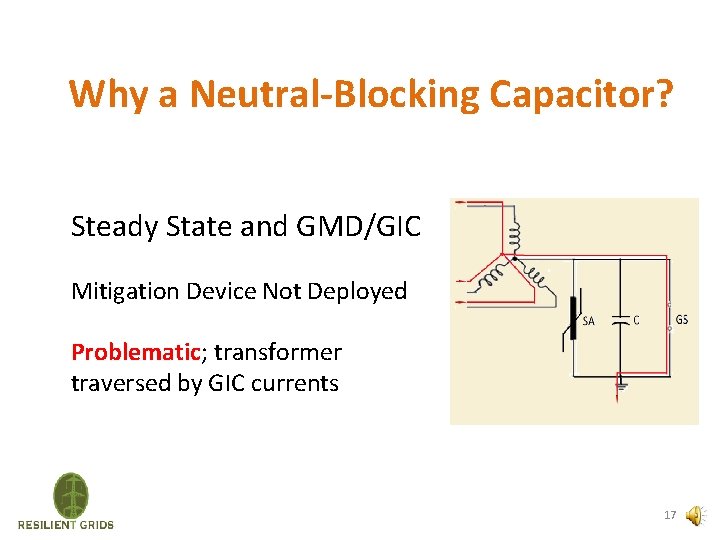 Why a Neutral-Blocking Capacitor?

Steady State and GMD/GIC

Mitigation Device Not Deployed

Problematic; transformer traversed by GIC currents

SA

C

GS

RESILIENT GRIDS

17